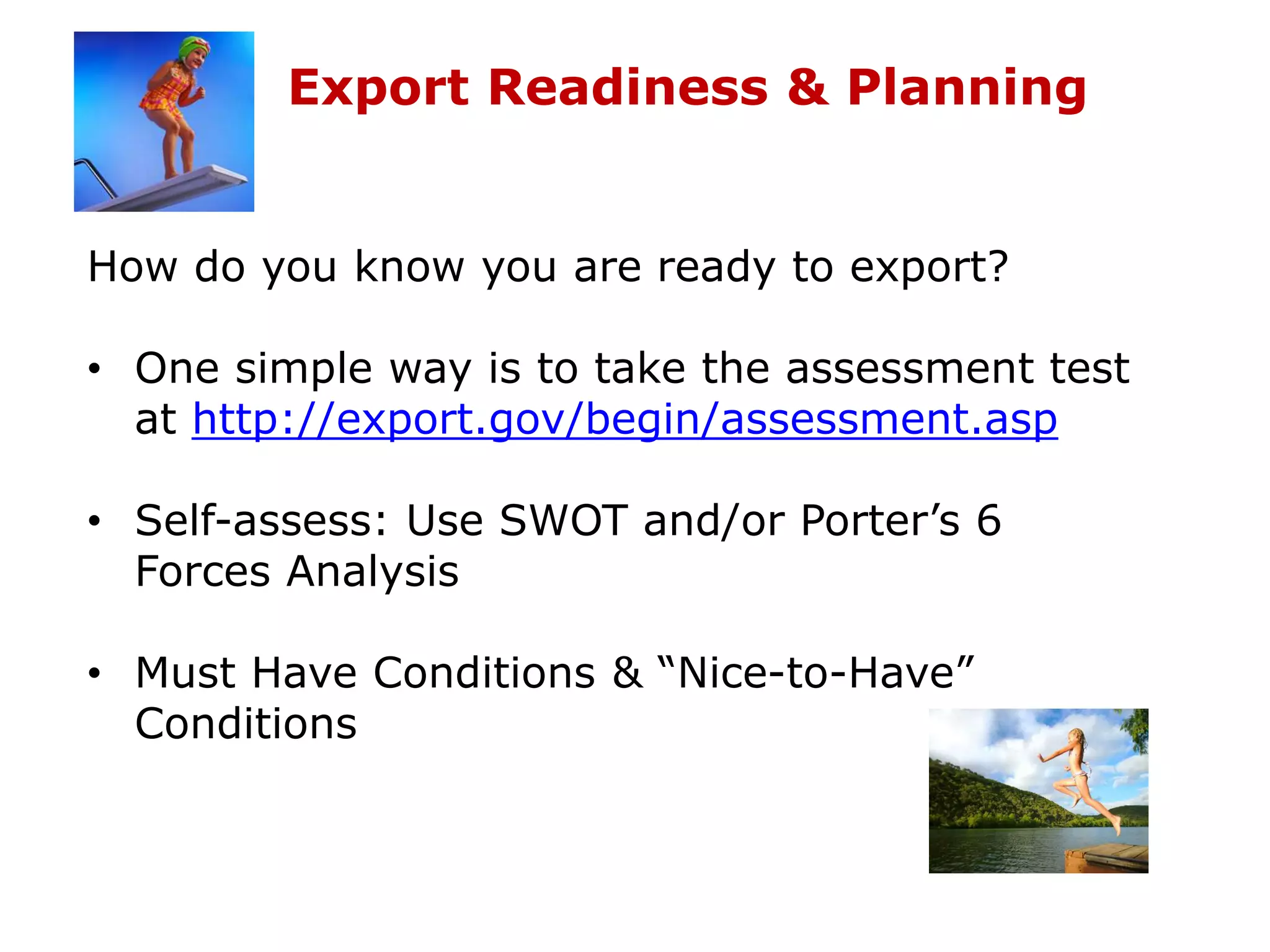 Export Readiness & Planning

How do you know you are ready to export?

• One simple way is to take the assessment test at http://export.gov/begin/assessment.asp

• Self-assess: Use SWOT and/or Porter’s 6 Forces Analysis

• Must Have Conditions & “Nice-to-Have” Conditions